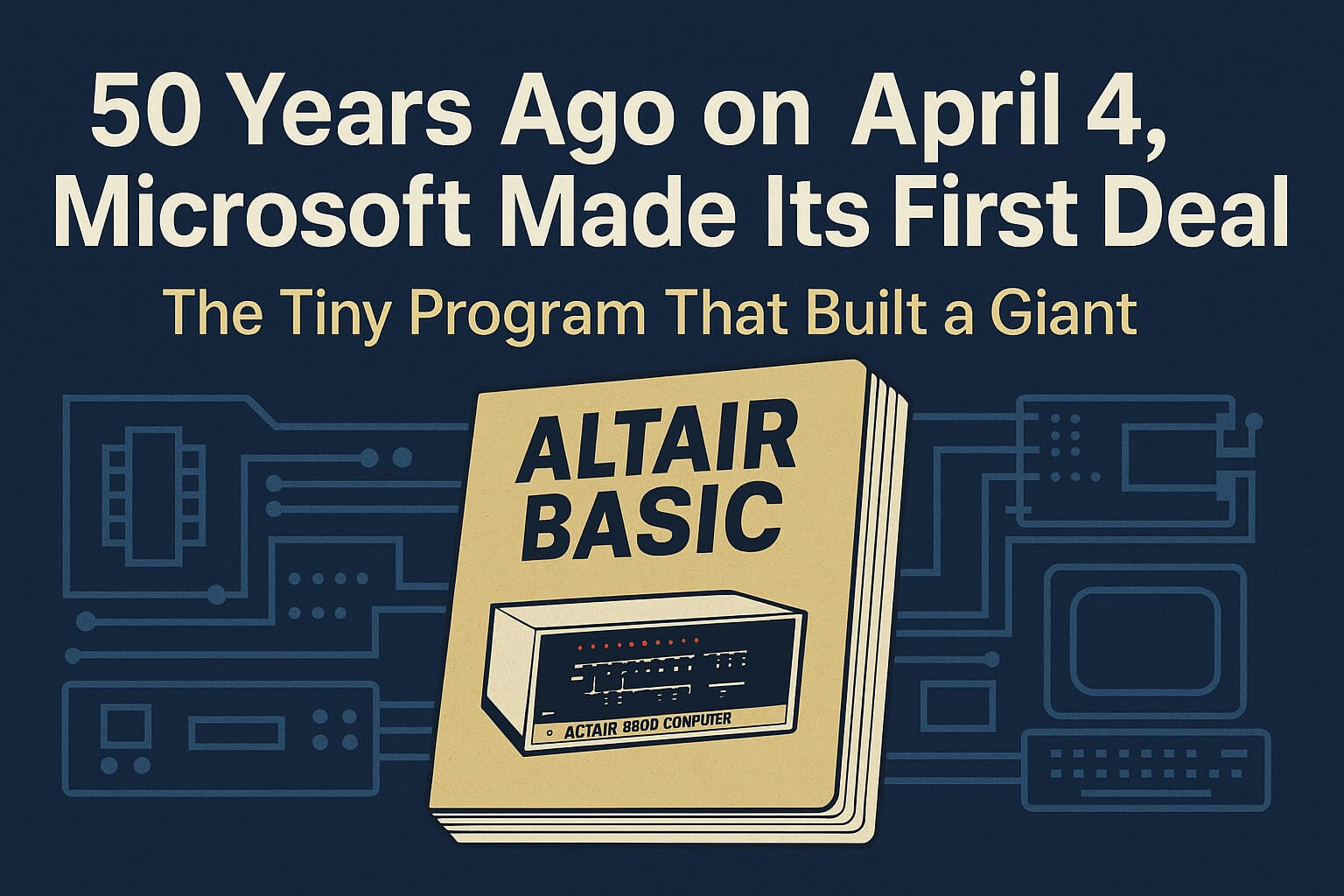 50 Years Ago on April 4, Microsoft Made Its First Deal

The Tiny Program That Built a Giant

ALTAIR BASIC

ACTAIR 880D COMPUTER